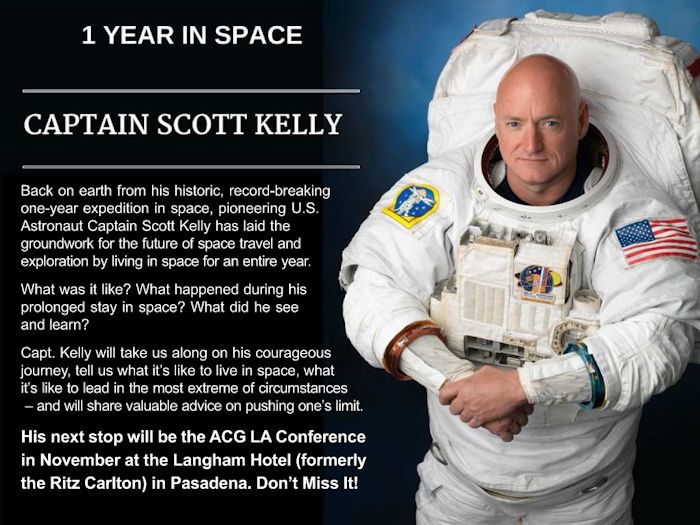 1 YEAR IN SPACE

CAPTAIN SCOTT KELLY

Back on earth from his historic, record-breaking one-year expedition in space, pioneering U.S. Astronaut Captain Scott Kelly has laid the groundwork for the future of space travel and exploration by living in space for an entire year.

What was it like? What happened during his prolonged stay in space? What did he see and learn?

Capt. Kelly will take us along on his courageous journey, tell us what it's like to live in space, what it's like to lead in the most extreme of circumstances – and will share valuable advice on pushing one's limit.

His next stop will be the ACG LA Conference in November at the Langham Hotel (formerly the Ritz Carlton) in Pasadena. Don't Miss It!